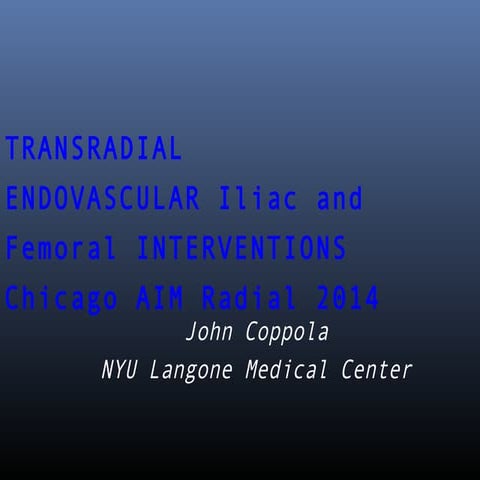 TRANSRADIAL ENDOVASCULAR Iliac and Femoral INTERVENTIONS Chicago AIM Radial 2014

John Coppola
NYU Langone Medical Center